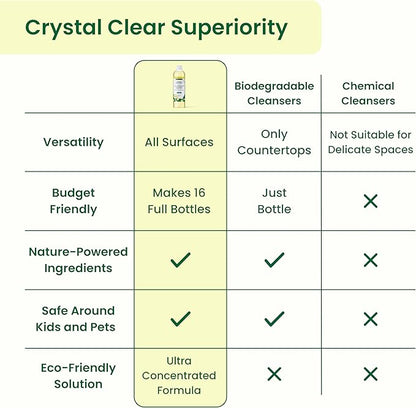 Crystal Clear Superiority

| | | Biodegradable Cleansers | Chemical Cleansers |
|---|---|---|---|
| Versatility | All Surfaces | Only Countertops | Not Suitable for Delicate Spaces |
| Budget Friendly | Makes 16 Full Bottles | Just Bottle | ✕ |
| Nature-Powered Ingredients | ✓ | ✓ | ✕ |
| Safe Around Kids and Pets | ✓ | ✓ | ✕ |
| Eco-Friendly Solution | Ultra Concentrated Formula | ✕ | ✕ |